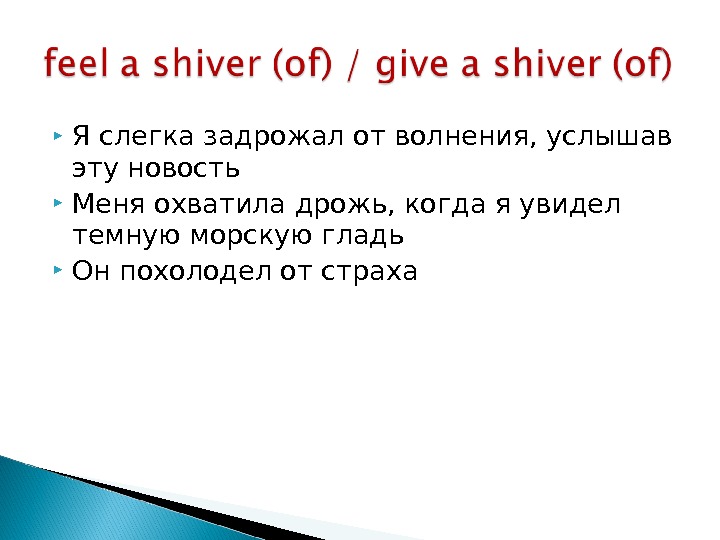 feel a shiver (of) / give a shiver (of)

Я слегка задрожал от волнения, услышав эту новость

Меня охватила дрожь, когда я увидел темную морскую гладь

Он похолодел от страха